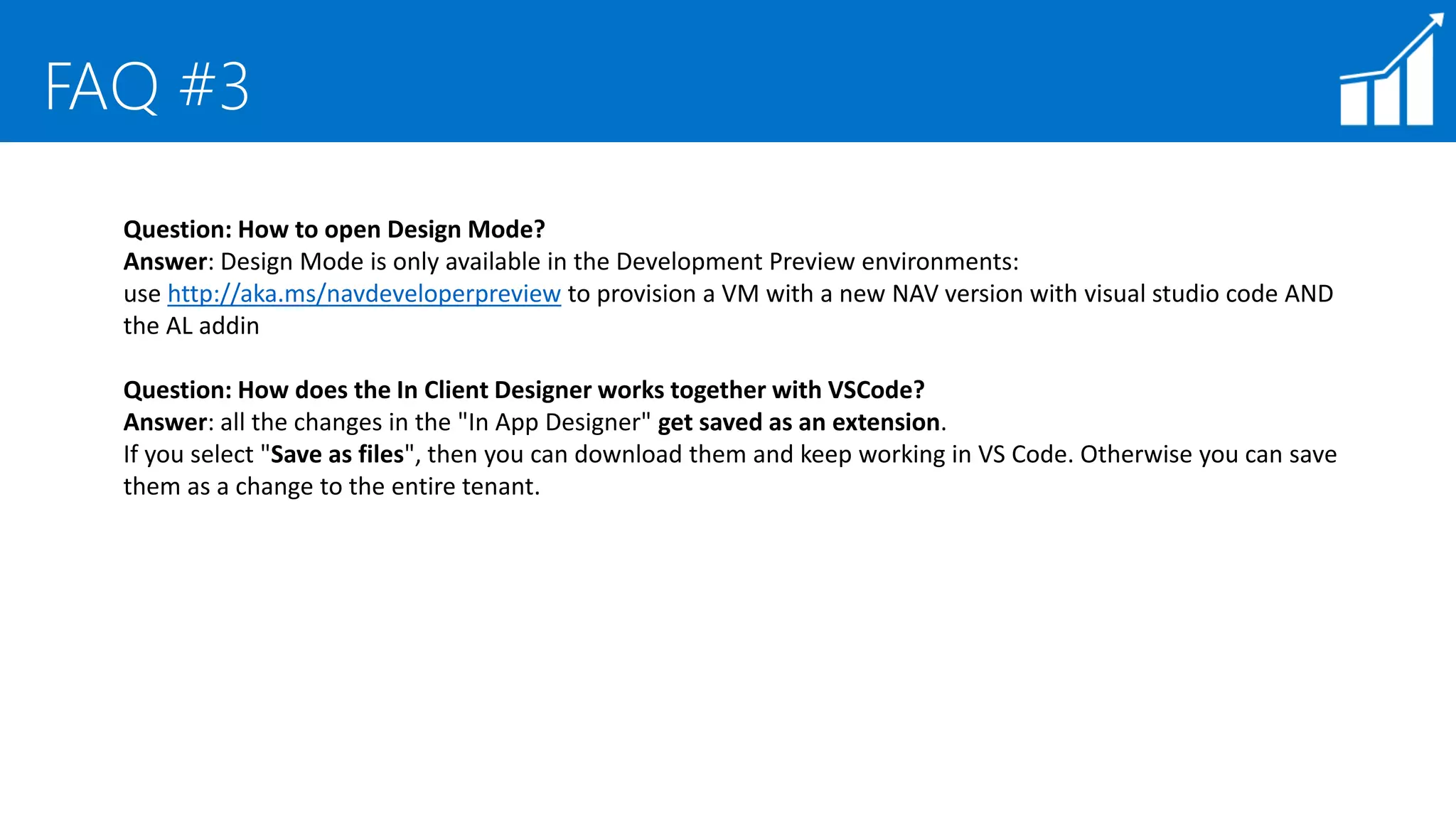 FAQ #3

Question: How to open Design Mode?
Answer: Design Mode is only available in the Development Preview environments: use http://aka.ms/navdeveloperpreview to provision a VM with a new NAV version with visual studio code AND the AL addin

Question: How does the In Client Designer works together with VSCode?
Answer: all the changes in the "In App Designer" get saved as an extension.
If you select "Save as files", then you can download them and keep working in VS Code. Otherwise you can save them as a change to the entire tenant.